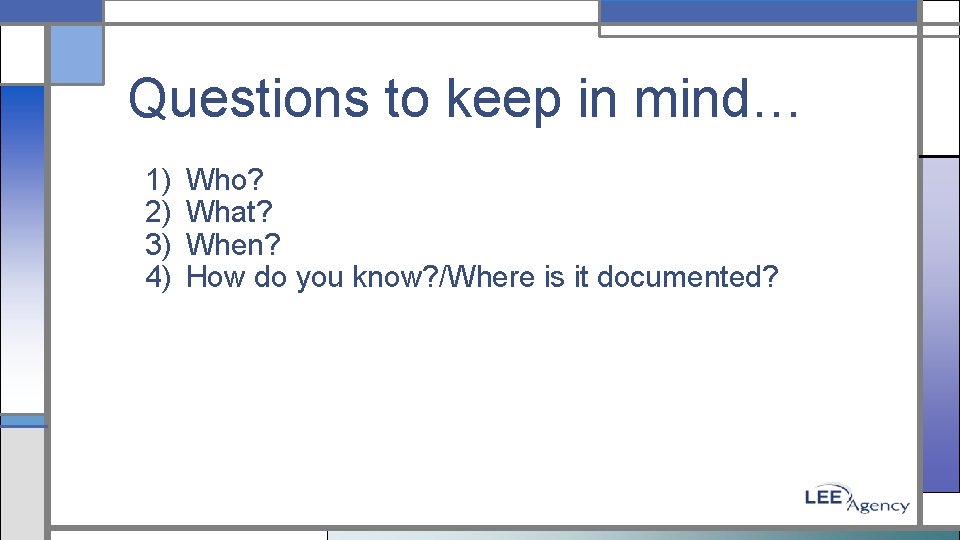 Questions to keep in mind…

1) Who?
2) What?
3) When?
4) How do you know?/Where is it documented?

LEE Agency